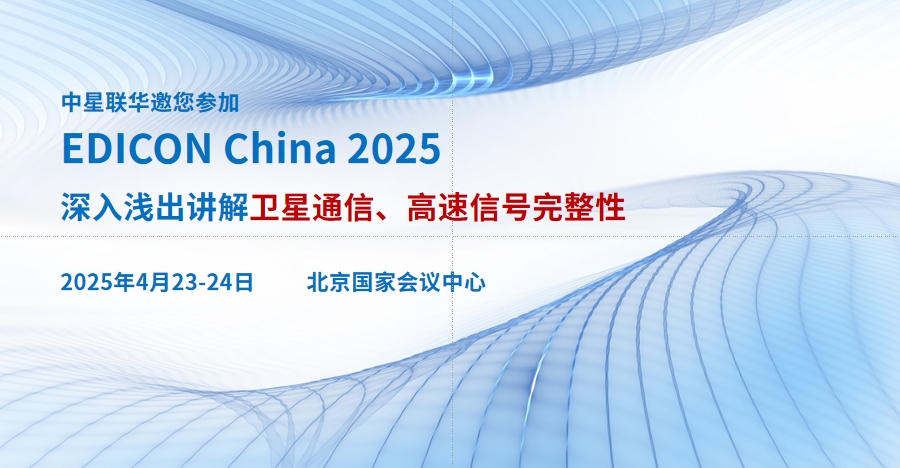 中星联华邀您参加

EDICON China 2025

深入浅出讲解卫星通信、高速信号完整性

2025年4月23-24日 北京国家会议中心